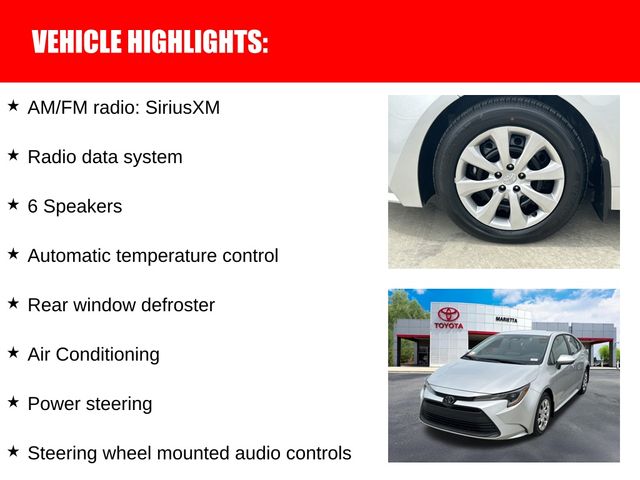 VEHICLE HIGHLIGHTS:

★ AM/FM radio: SiriusXM

★ Radio data system

★ 6 Speakers

★ Automatic temperature control

★ Rear window defroster

★ Air Conditioning

★ Power steering

★ Steering wheel mounted audio controls

TOYOTA

MARIETTA